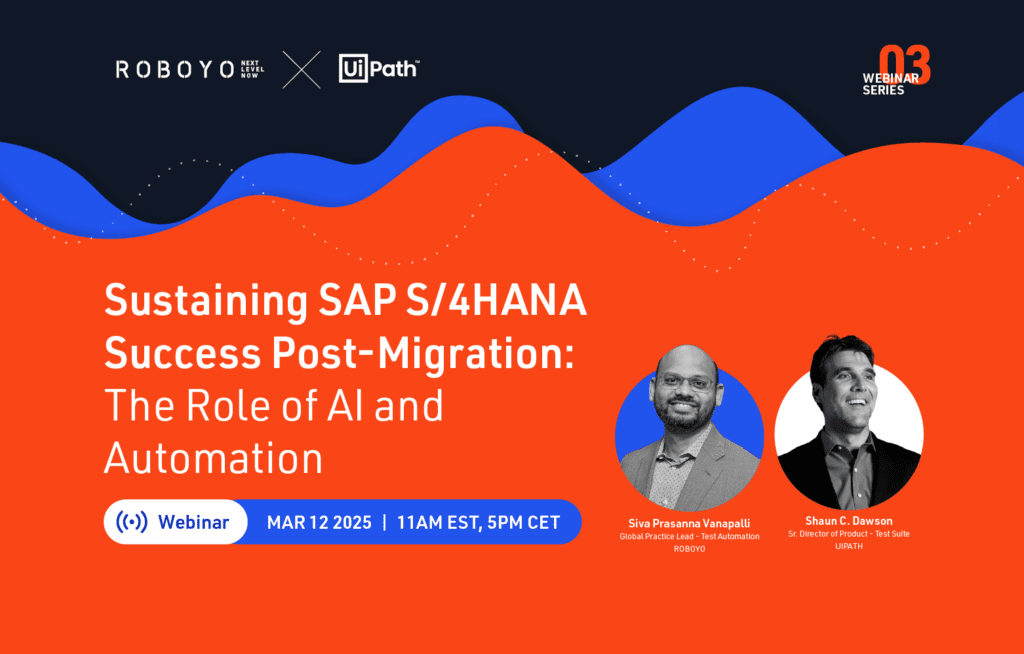 ROBOYO NEXT LEVEL NOW

UiPath™

03 WEBINAR SERIES

Sustaining SAP S/4HANA Success Post-Migration: The Role of AI and Automation

Webinar

MAR 12 2025 | 11AM EST, 5PM CET

Siva Prasanna Vanapalli
Global Practice Lead - Test Automation
ROBOYO

Shaun C. Dawson
Sr. Director of Product - Test Suite
UIPATH